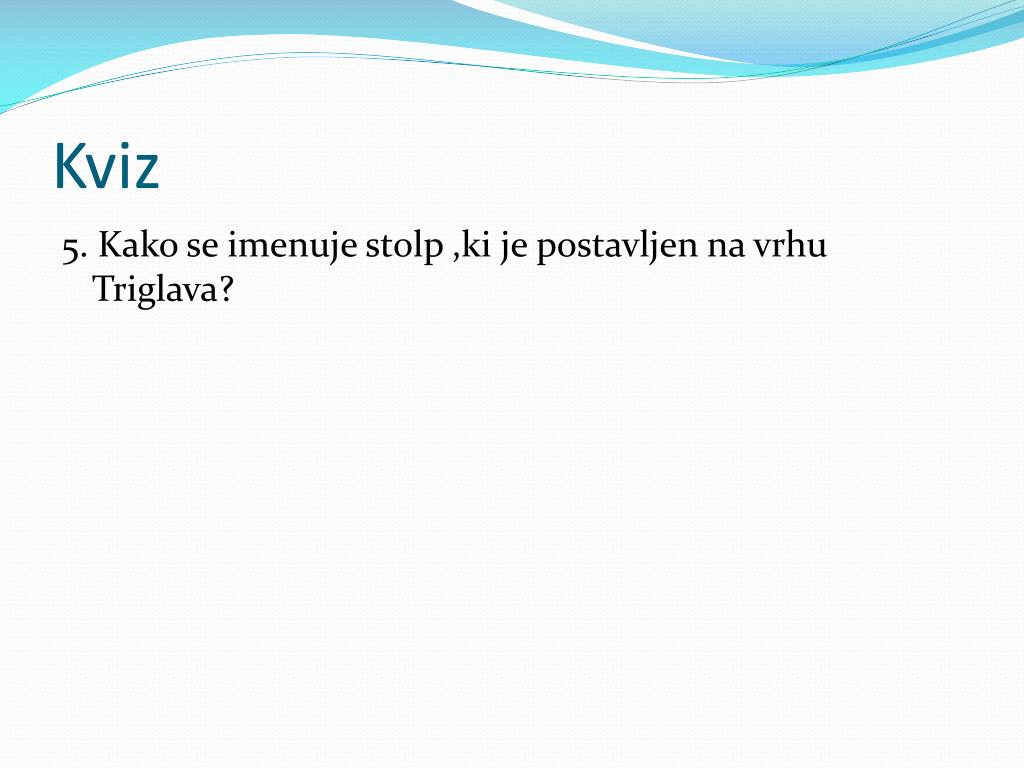 Kviz

5. Kako se imenuje stolp ,ki je postavljen na vrhu Triglava?